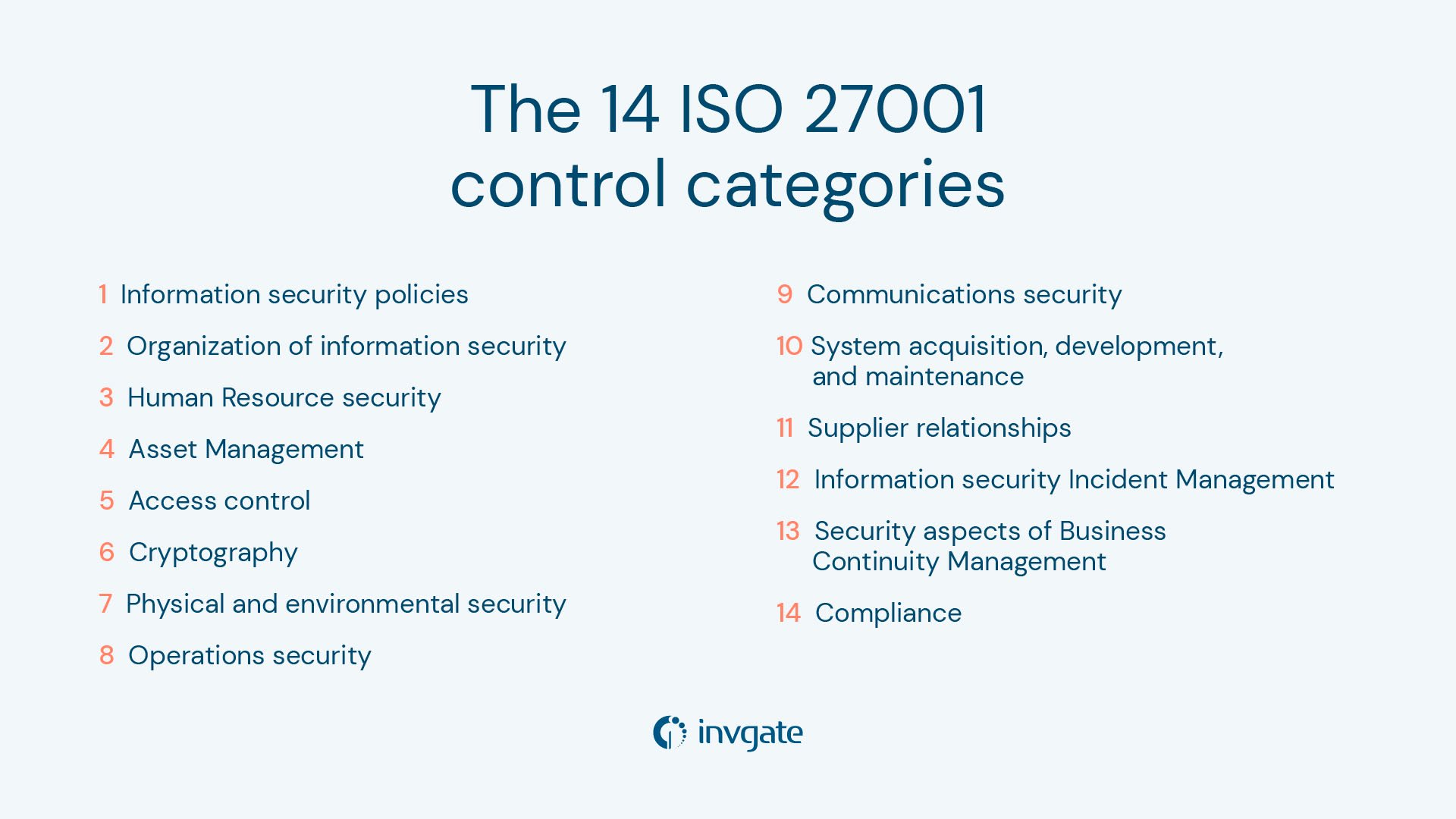 The 14 ISO 27001 control categories

1 Information security policies

2 Organization of information security

3 Human Resource security

4 Asset Management

5 Access control

6 Cryptography

7 Physical and environmental security

8 Operations security

9 Communications security

10 System acquisition, development, and maintenance

11 Supplier relationships

12 Information security Incident Management

13 Security aspects of Business Continuity Management

14 Compliance

invgate